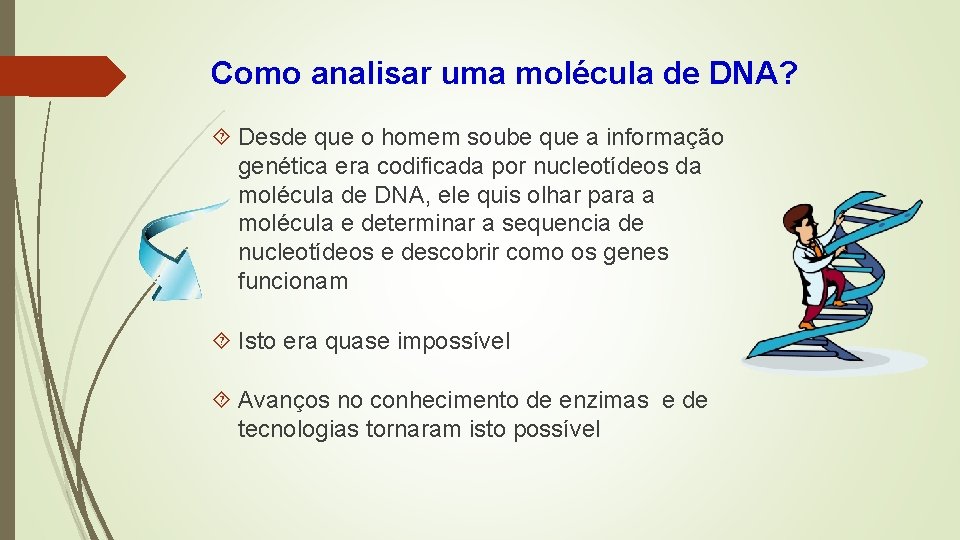 Como analisar uma molécula de DNA?

Desde que o homem soube que a informação genética era codificada por nucleotídeos da molécula de DNA, ele quis olhar para a molécula e determinar a sequencia de nucleotídeos e descobrir como os genes funcionam

Isto era quase impossível

Avanços no conhecimento de enzimas e de tecnologias tornaram isto possível